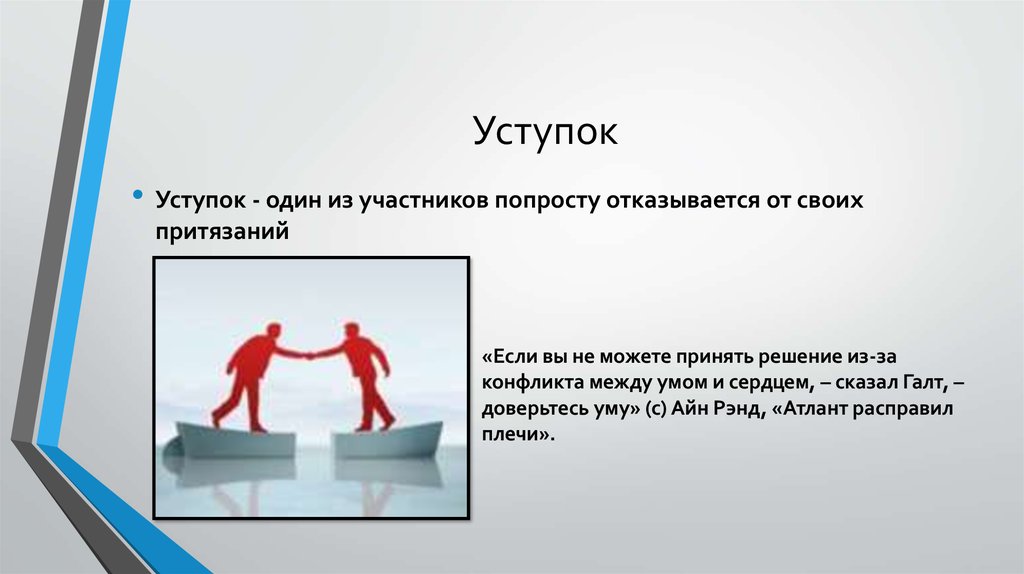 Уступок

• Уступок - один из участников попросту отказывается от своих притязаний

«Если вы не можете принять решение из-за конфликта между умом и сердцем, – сказал Галт, – доверьтесь уму» (с) Айн Рэнд, «Атлант расправил плечи».